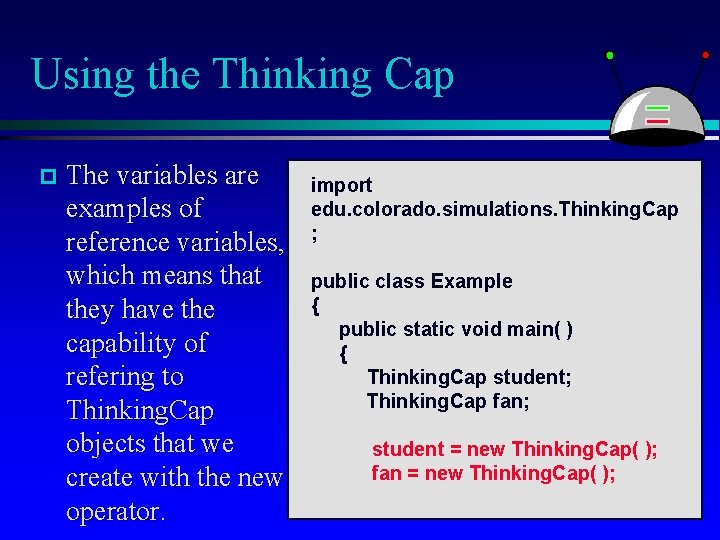 Using the Thinking Cap

The variables are examples of reference variables, which means that they have the capability of refering to ThinkingCap objects that we create with the new operator.

import
edu.colorado.simulations.ThinkingCap
;

public class Example
{
public static void main( )
{
ThinkingCap student;
ThinkingCap fan;

student = new ThinkingCap( );
fan = new ThinkingCap( );